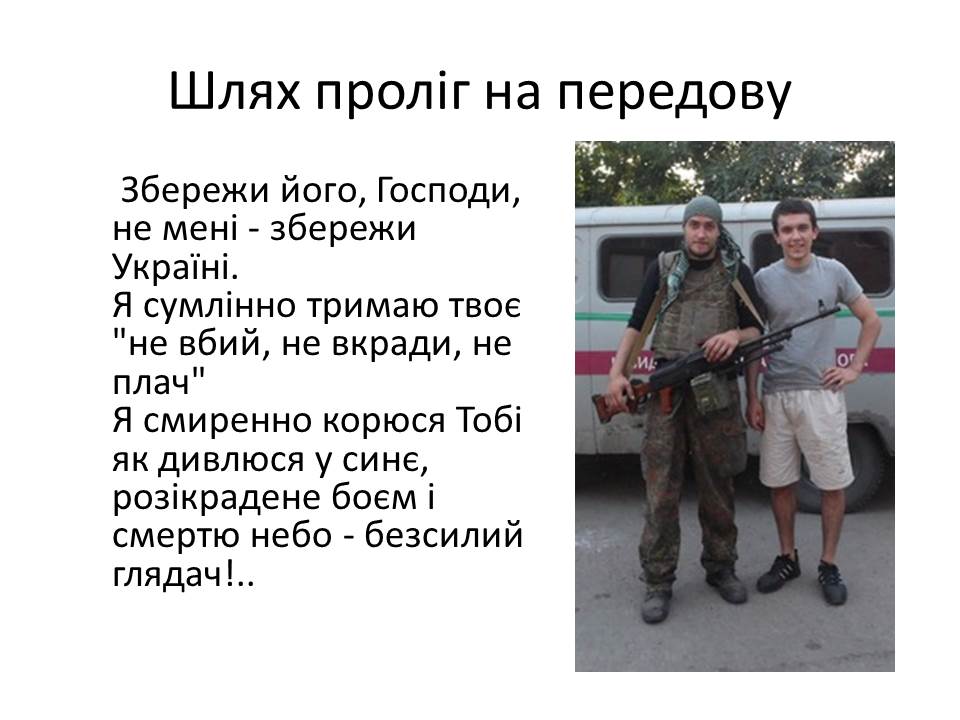 Шлях проліг на передову

Збережи його, Господи, не мені - збережи Україні.
Я сумлінно тримаю твоє "не вбий, не вкради, не плач"
Я смиренно корюся Тобі як дивлюся у синє, розікрадене боєм і смертю небо - безсилий глядач!..